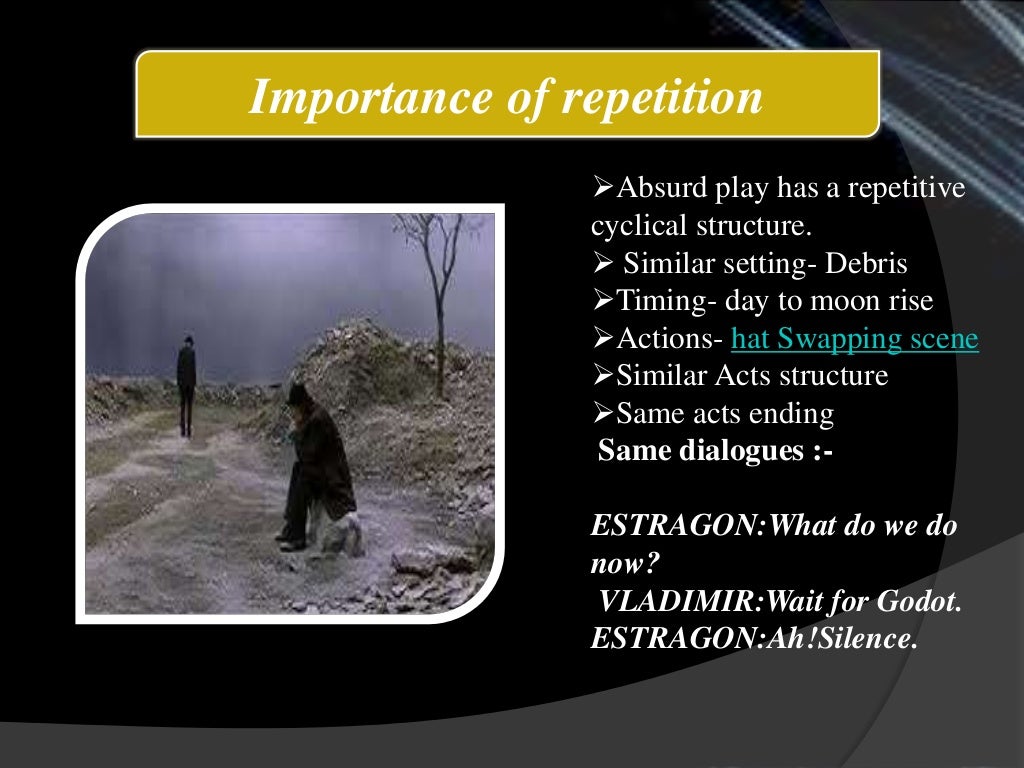 Importance of repetition

➢Absurd play has a repetitive cyclical structure.
➢ Similar setting- Debris
➢Timing- day to moon rise
➢Actions- hat Swapping scene
➢Similar Acts structure
➢Same acts ending
Same dialogues :-

ESTRAGON:What do we do now?
VLADIMIR:Wait for Godot.
ESTRAGON:Ah!Silence.